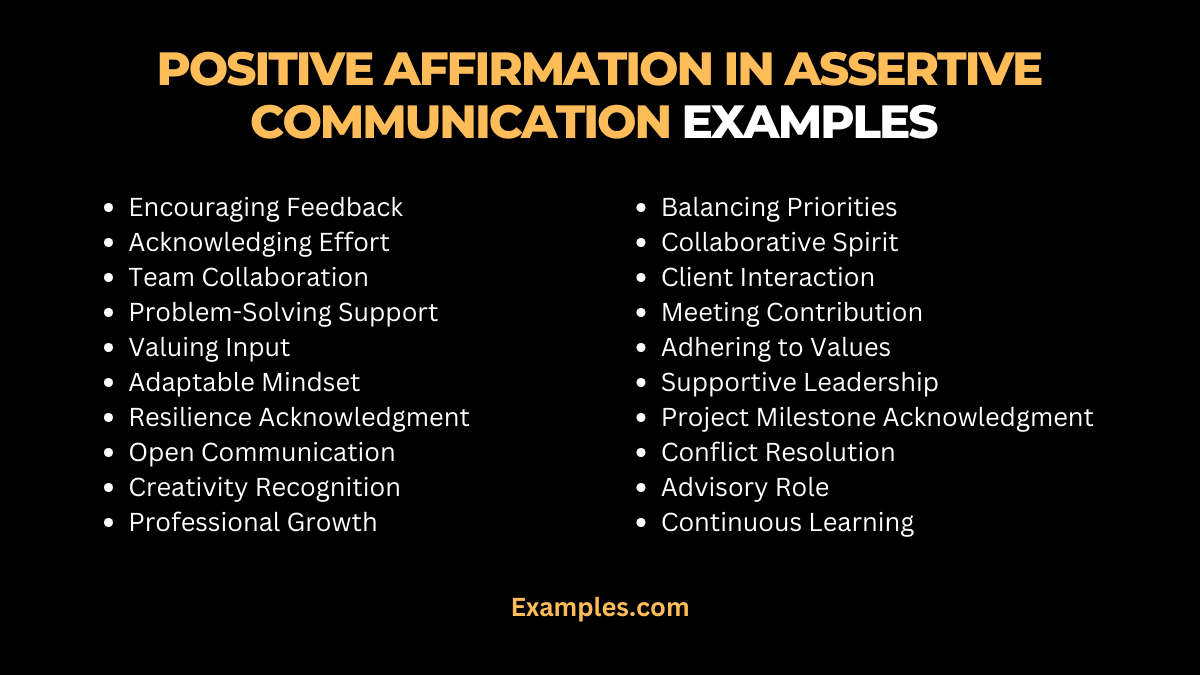 POSITIVE AFFIRMATION IN ASSERTIVE COMMUNICATION EXAMPLES

- Encouraging Feedback
- Acknowledging Effort
- Team Collaboration
- Problem-Solving Support
- Valuing Input
- Adaptable Mindset
- Resilience Acknowledgment
- Open Communication
- Creativity Recognition
- Professional Growth

- Balancing Priorities
- Collaborative Spirit
- Client Interaction
- Meeting Contribution
- Adhering to Values
- Supportive Leadership
- Project Milestone Acknowledgment
- Conflict Resolution
- Advisory Role
- Continuous Learning

Examples.com